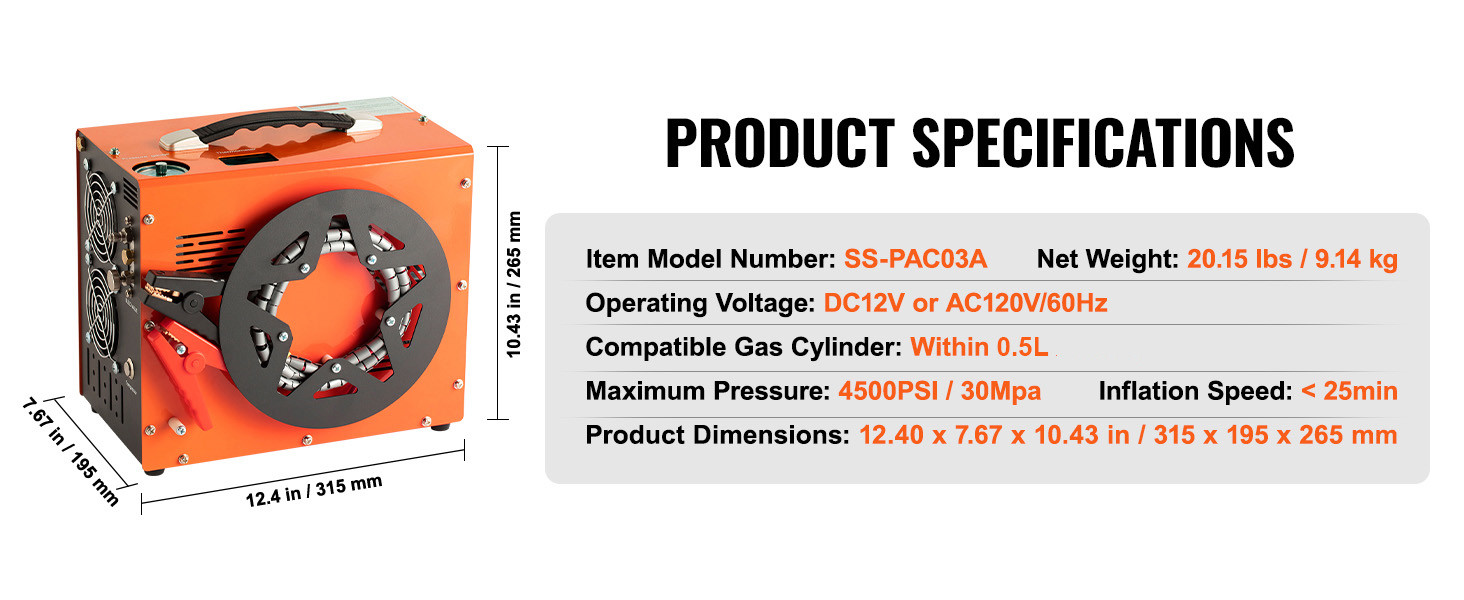 10.43 in / 265 mm

7.67 in / 195 mm

12.4 in / 315 mm

PRODUCT SPECIFICATIONS

Item Model Number: SS-PAC03A Net Weight: 20.15 lbs / 9.14 kg

Operating Voltage: DC12V or AC120V/60Hz

Compatible Gas Cylinder: Within 0.5L

Maximum Pressure: 4500PSI / 30Mpa Inflation Speed: < 25min

Product Dimensions: 12.40 x 7.67 x 10.43 in / 315 x 195 x 265 mm